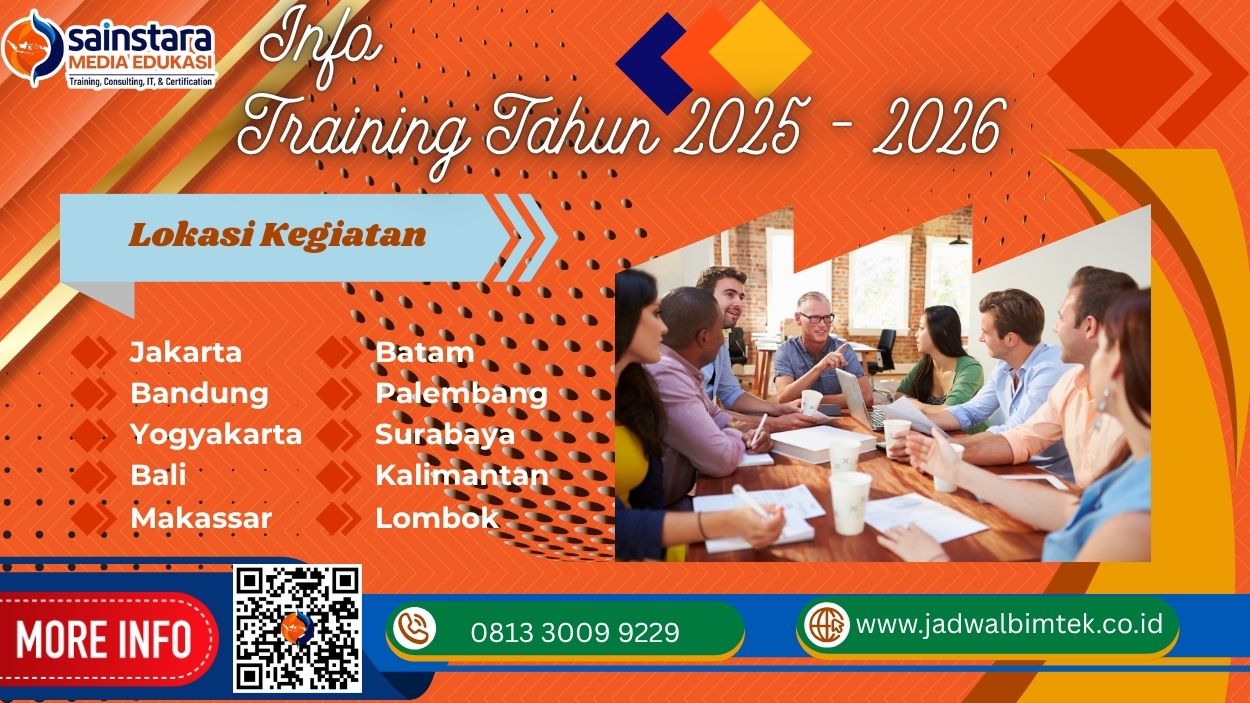 sainstara
MEDIA EDUKASI
Training, Consulting, IT, & Certification

Info
Training Tahun 2025 - 2026

Lokasi Kegiatan

Jakarta
Bandung
Yogyakarta
Bali
Makassar

Batam
Palembang
Surabaya
Kalimantan
Lombok

MORE INFO

0813 3009 9229

www.jadwalbimtek.co.id